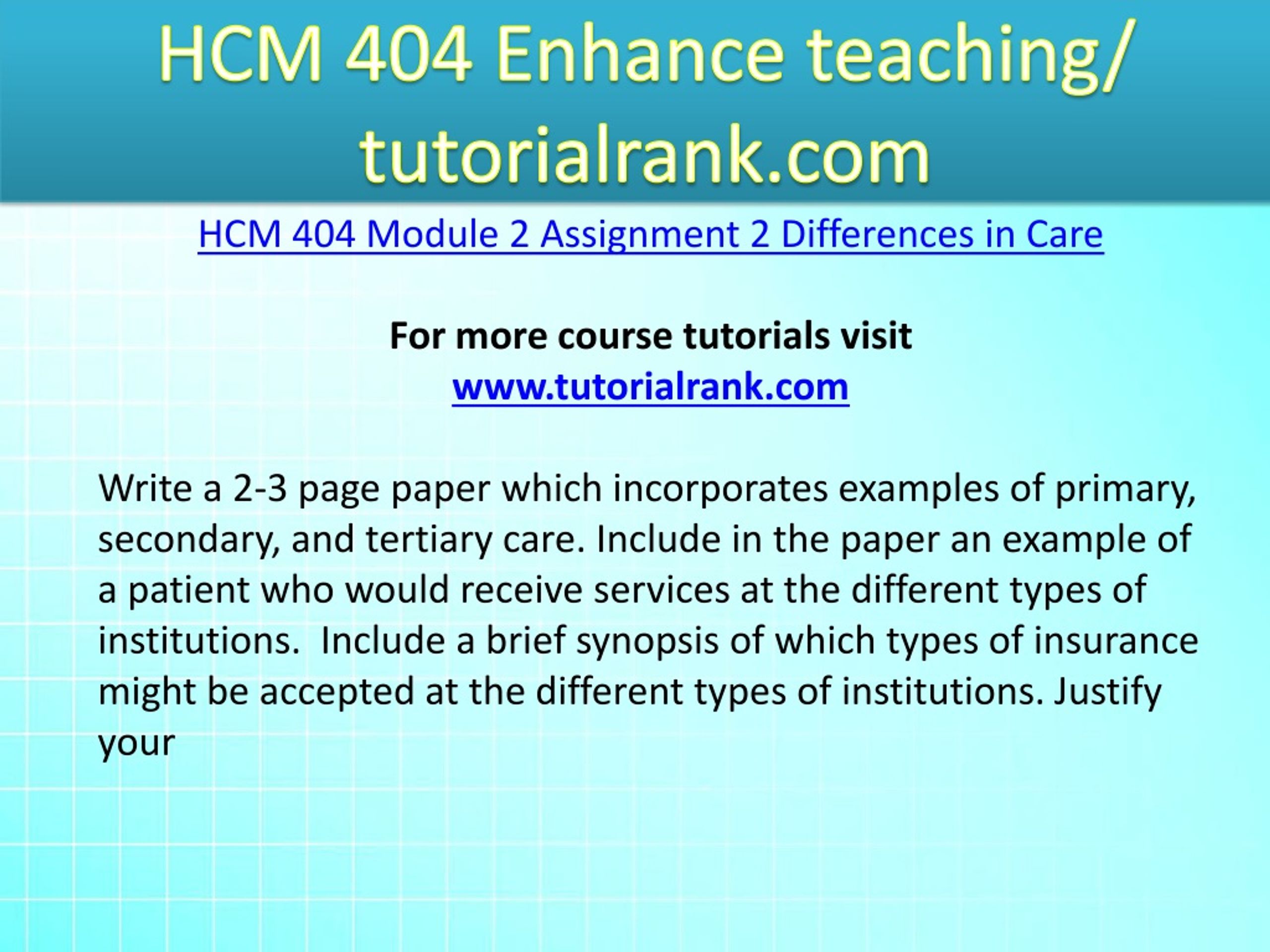 HCM 404 Enhance teaching/ tutorialrank.com

HCM 404 Module 2 Assignment 2 Differences in Care

For more course tutorials visit
www.tutorialrank.com

Write a 2-3 page paper which incorporates examples of primary, secondary, and tertiary care. Include in the paper an example of a patient who would receive services at the different types of institutions.  Include a brief synopsis of which types of insurance might be accepted at the different types of institutions. Justify your